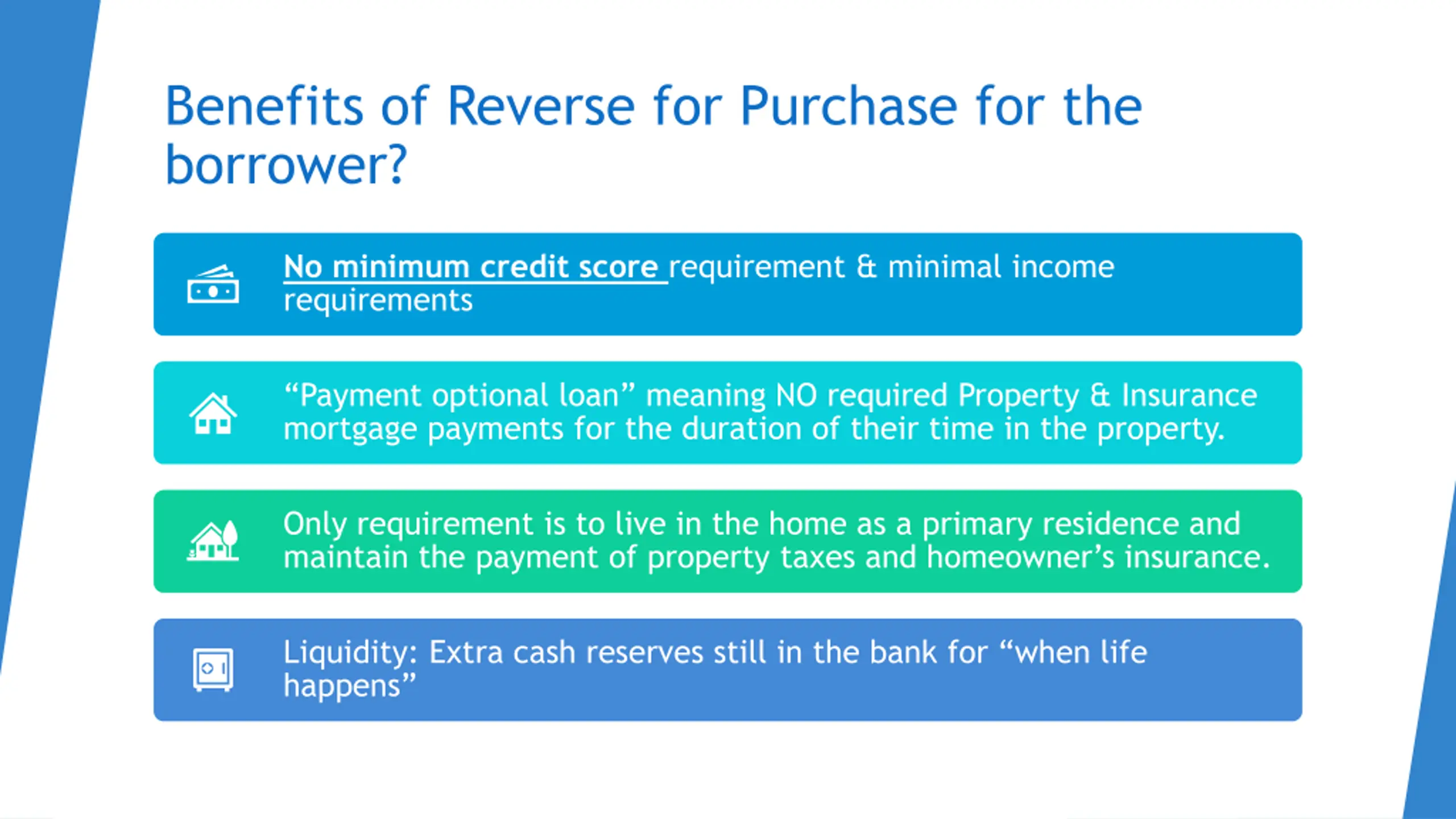 Benefits of Reverse for Purchase for the borrower?

No minimum credit score requirement & minimal income requirements

“Payment optional loan” meaning NO required Property & Insurance mortgage payments for the duration of their time in the property.

Only requirement is to live in the home as a primary residence and maintain the payment of property taxes and homeowner’s insurance.

Liquidity: Extra cash reserves still in the bank for “when life happens”